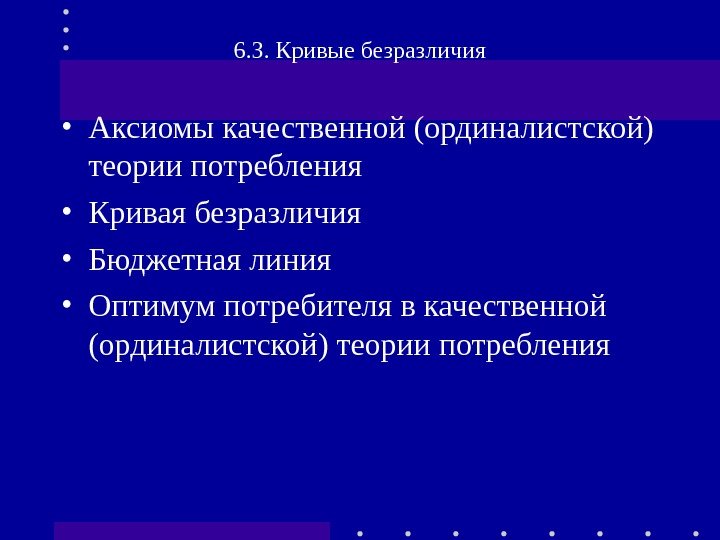 6.3. Кривые безразличия

• Аксиомы качественной (ординалистской) теории потребления
• Кривая безразличия
• Бюджетная линия
• Оптимум потребителя в качественной (ординалистской) теории потребления